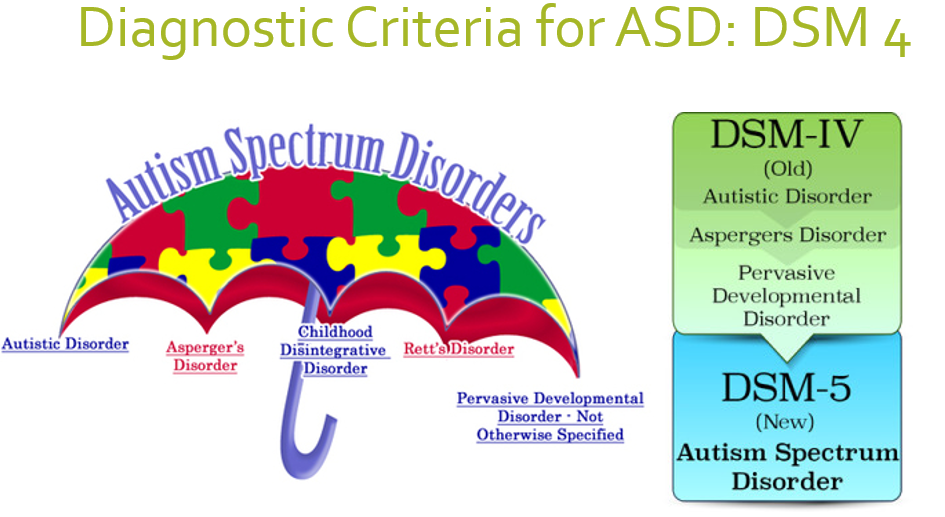 Diagnostic Criteria for ASD: DSM 4

Autism Spectrum Disorders

Autistic Disorder

Asperger's Disorder

Childhood Disintegrative Disorder

Rett's Disorder

Pervasive Developmental Disorder - Not Otherwise Specified

DSM-IV
(Old)
Autistic Disorder
Aspergers Disorder
Pervasive Developmental Disorder

DSM-5
(New)
Autism Spectrum Disorder